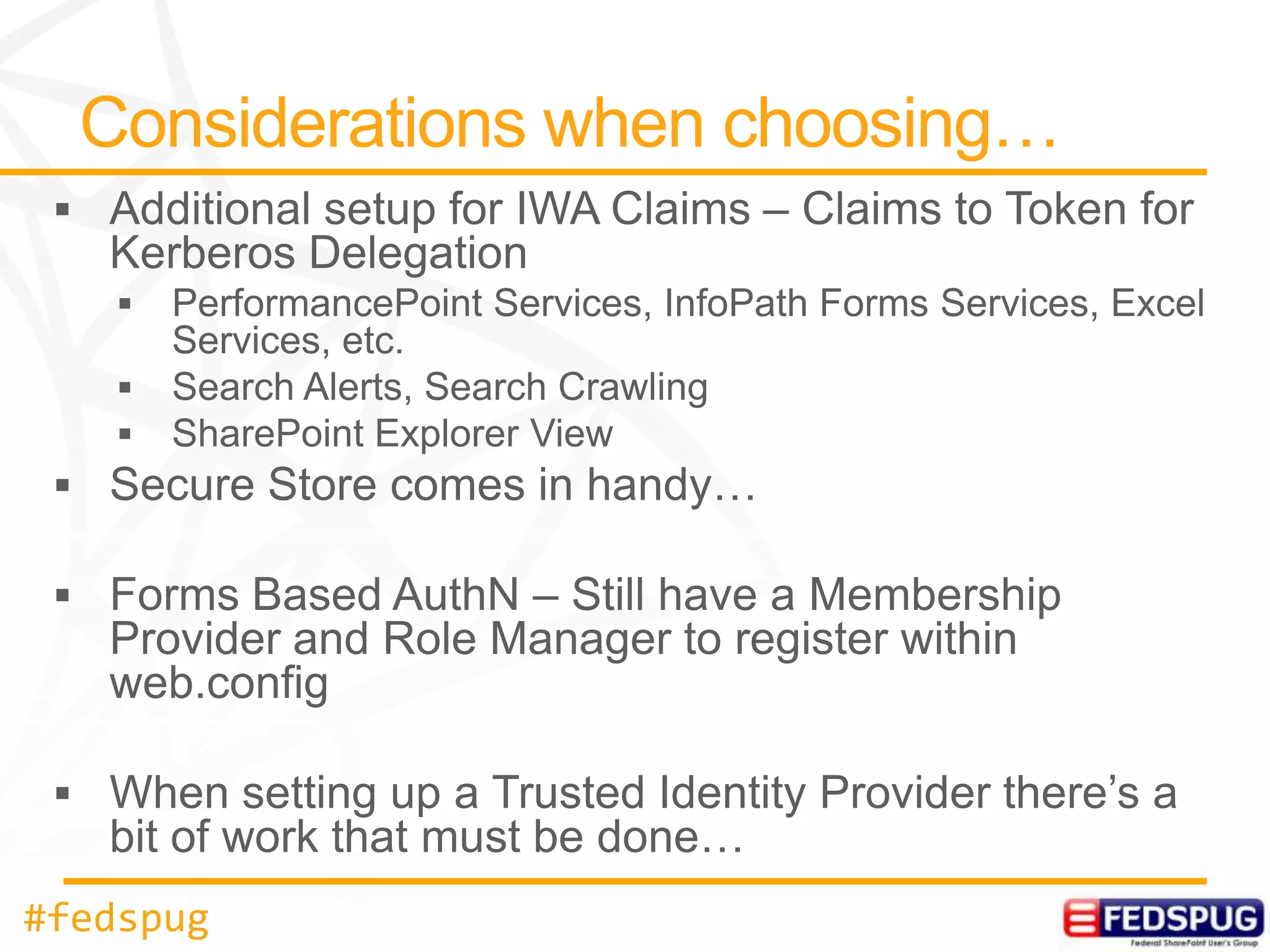 Considerations when choosing…

▪ Additional setup for IWA Claims – Claims to Token for Kerberos Delegation
▪ PerformancePoint Services, InfoPath Forms Services, Excel Services, etc.
▪ Search Alerts, Search Crawling
▪ SharePoint Explorer View
▪ Secure Store comes in handy…

▪ Forms Based AuthN – Still have a Membership Provider and Role Manager to register within web.config

▪ When setting up a Trusted Identity Provider there's a bit of work that must be done…

#fedspug

FEDSPUG
Federal SharePoint User's Group